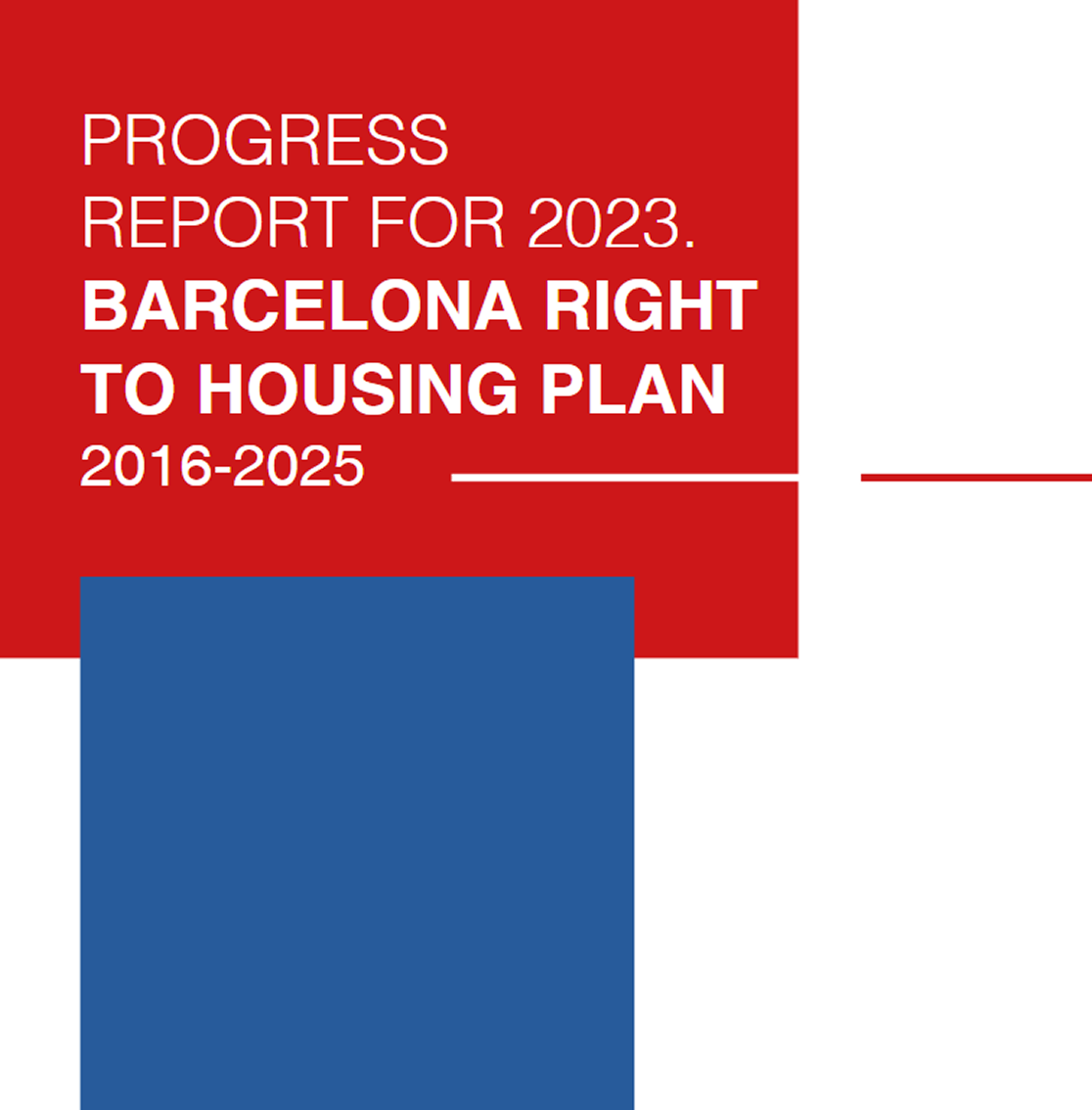 PROGRESS REPORT FOR 2023.
BARCELONA RIGHT TO HOUSING PLAN
2016-2025